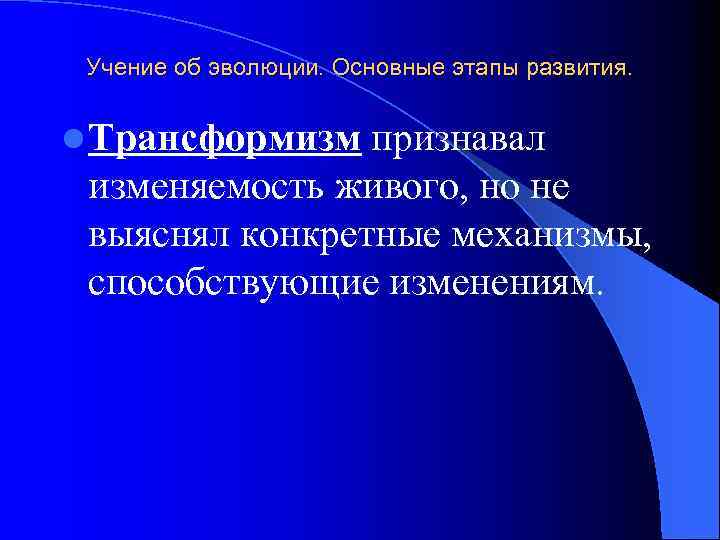 Учение об эволюции. Основные этапы развития.

Трансформизм признавал изменяемость живого, но не выяснял конкретные механизмы, способствующие изменениям.